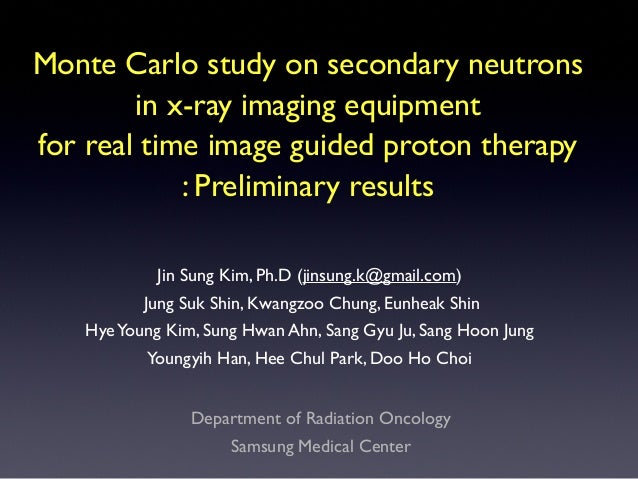 Monte Carlo study on secondary neutrons in x-ray imaging equipment for real time image guided proton therapy : Preliminary results

Jin Sung Kim, Ph.D (jinsung.k@gmail.com)
Jung Suk Shin, Kwangzoo Chung, Eunheak Shin
Hye Young Kim, Sung Hwan Ahn, Sang Gyu Ju, Sang Hoon Jung
Youngyih Han, Hee Chul Park, Doo Ho Choi

Department of Radiation Oncology
Samsung Medical Center